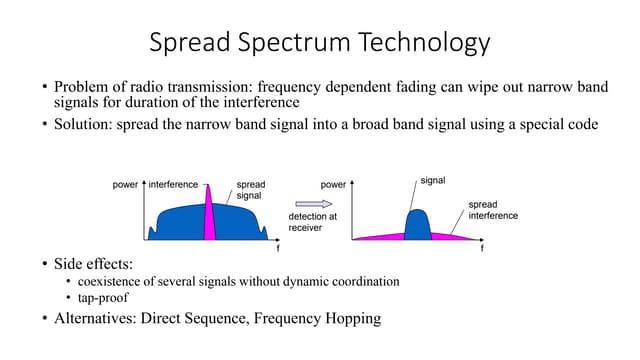 Spread Spectrum Technology

• Problem of radio transmission: frequency dependent fading can wipe out narrow band signals for duration of the interference
• Solution: spread the narrow band signal into a broad band signal using a special code

power
interference
spread signal
f
detection at receiver
power
signal
spread interference
f

• Side effects:
  • coexistence of several signals without dynamic coordination
  • tap-proof
• Alternatives: Direct Sequence, Frequency Hopping